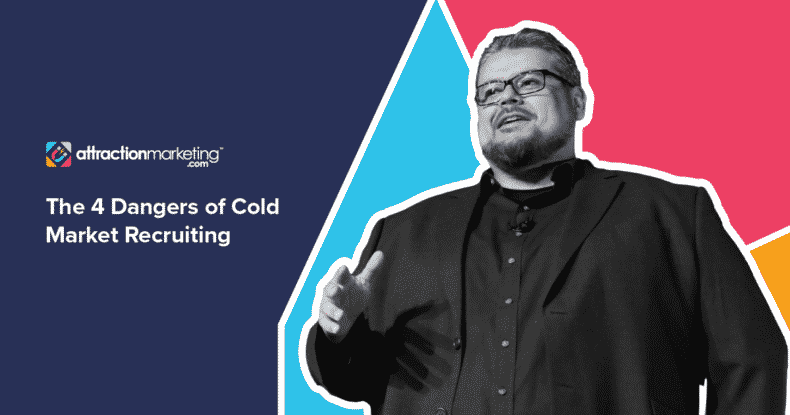 attractionmarketing™
.com

The 4 Dangers of Cold Market Recruiting